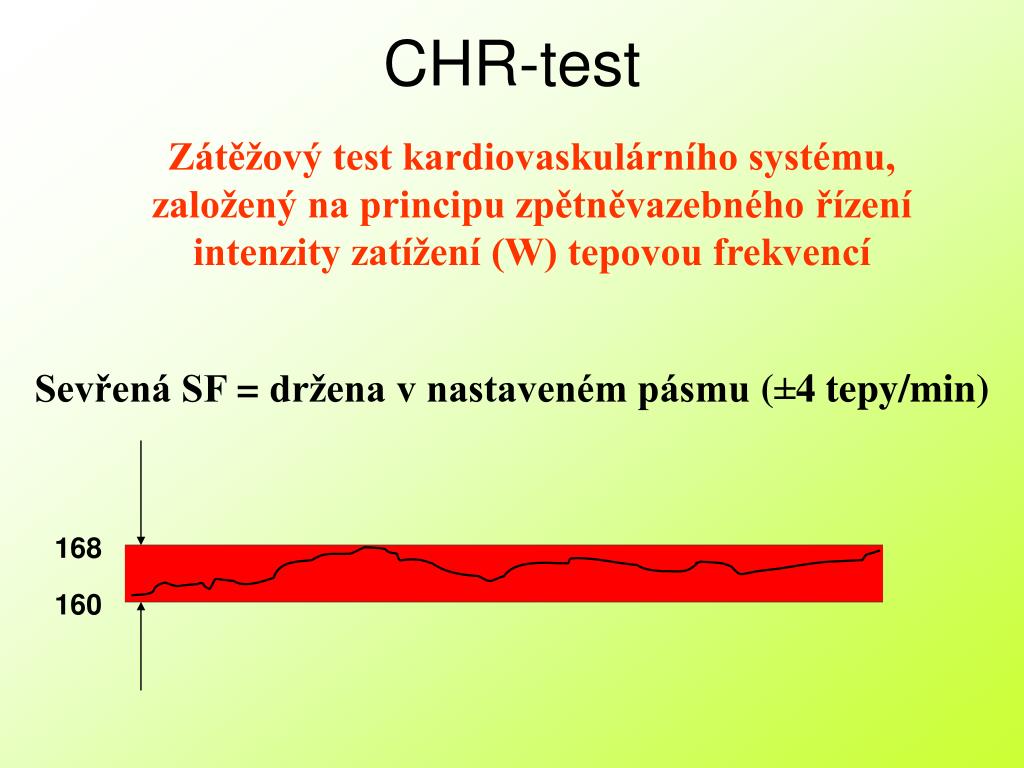 CHR-test

Zátěžový test kardiovaskulárního systému, založený na principu zpětněvazebného řízení intenzity zatížení (W) tepovou frekvencí

Sevřená SF = držena v nastaveném pásmu (±4 tepy/min)

168

160